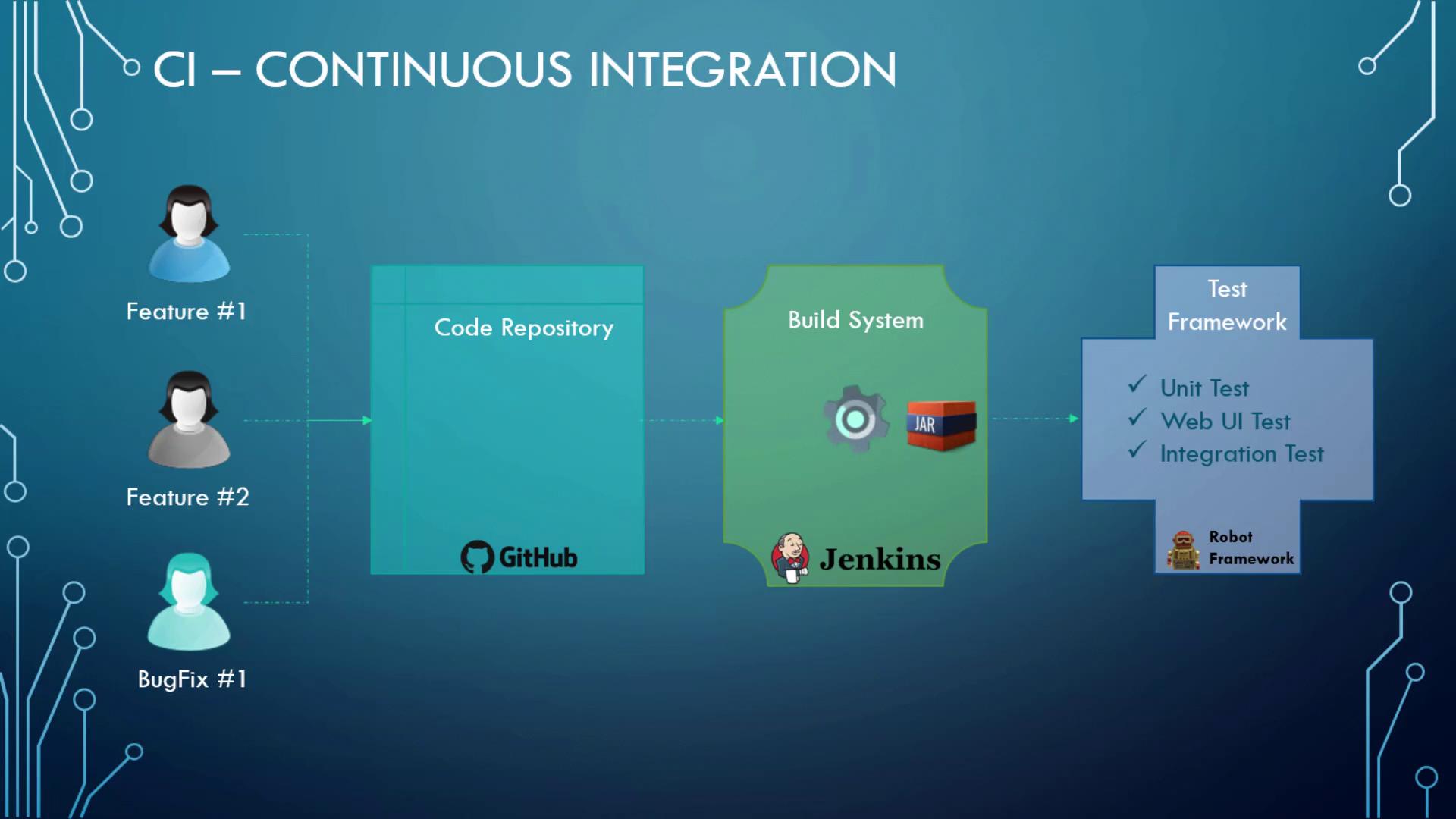 CI – CONTINUOUS INTEGRATION

Feature #1

Feature #2

BugFix #1

Code Repository

GitHub

Build System

JAR

Jenkins

Test Framework

✓ Unit Test
✓ Web UI Test
✓ Integration Test

Robot Framework